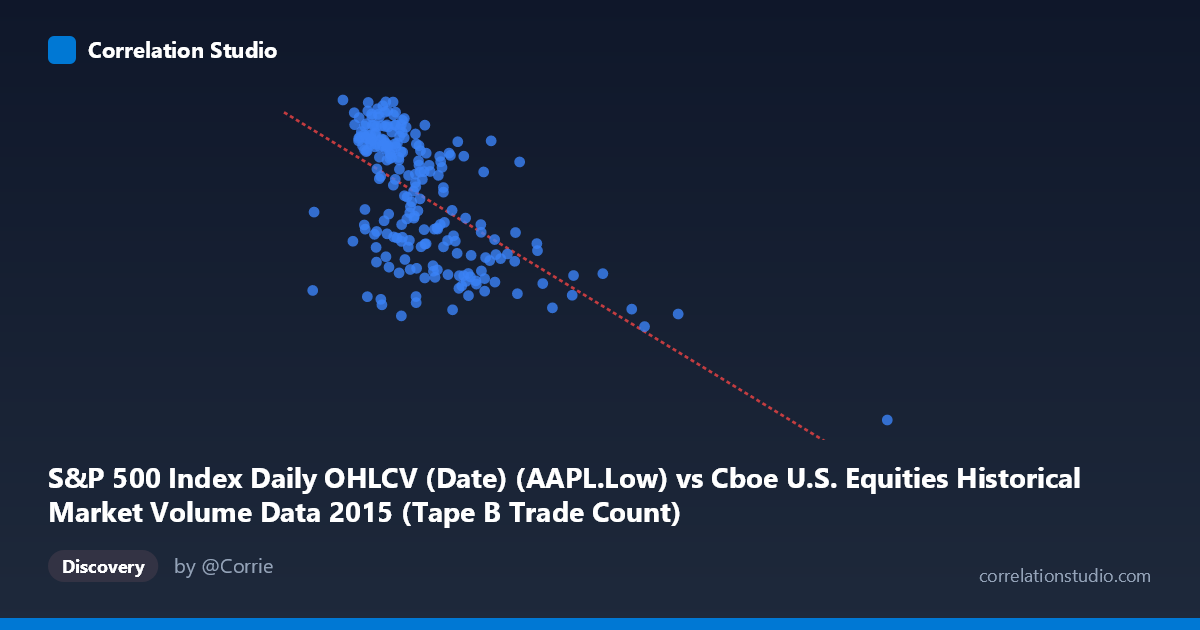 Correlation Studio

S&P 500 Index Daily OHLCV (Date) (AAPL.Low) vs Cboe U.S. Equities Historical Market Volume Data 2015 (Tape B Trade Count)

Discovery

by @Corrie

correlationstudio.com